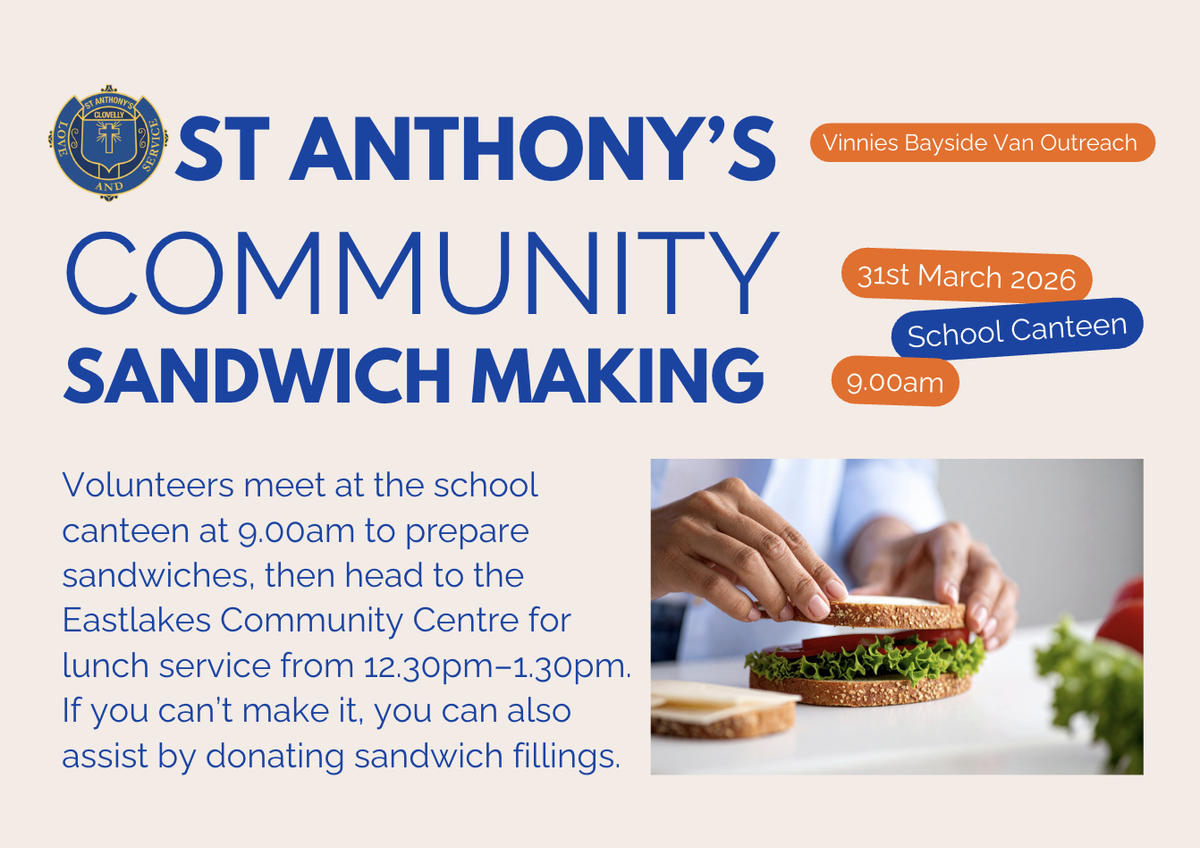 ST ANTHONY'S CLOVELLY LOVE AND SERVICE

ST ANTHONY'S
COMMUNITY
SANDWICH MAKING

Vinnies Bayside Van Outreach

31st March 2026

School Canteen

9.00am

Volunteers meet at the school canteen at 9.00am to prepare sandwiches, then head to the Eastlakes Community Centre for lunch service from 12.30pm–1.30pm. If you can't make it, you can also assist by donating sandwich fillings.